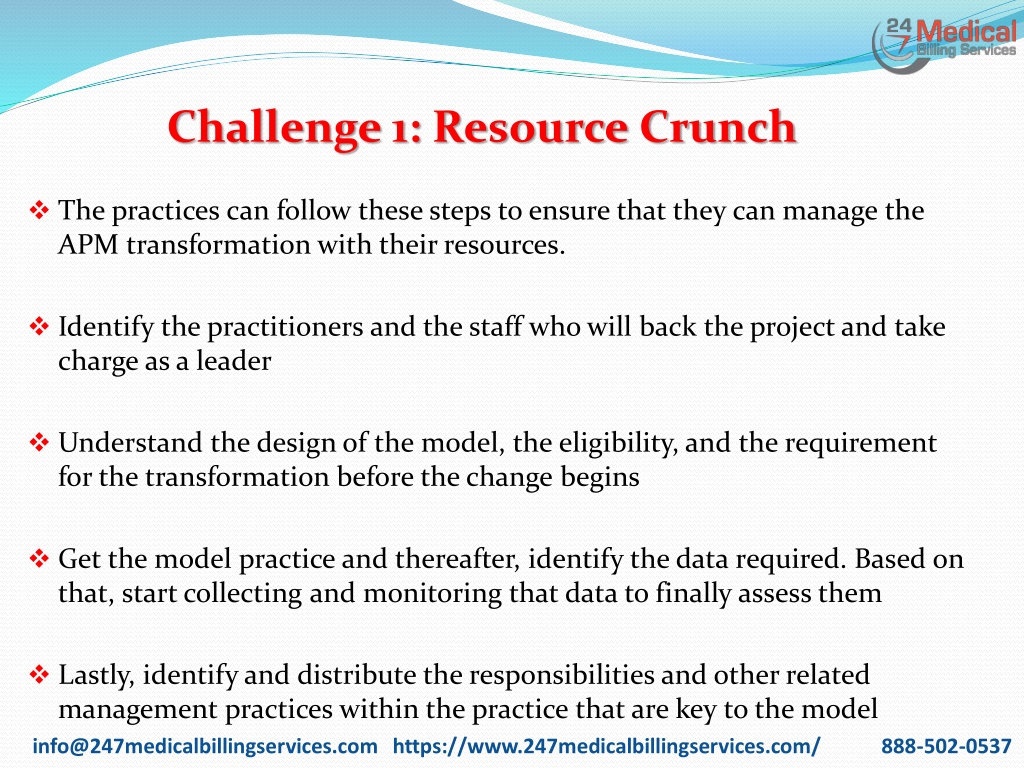 24 7 Medical Billing Services

Challenge 1: Resource Crunch

❖ The practices can follow these steps to ensure that they can manage the APM transformation with their resources.

❖ Identify the practitioners and the staff who will back the project and take charge as a leader

❖ Understand the design of the model, the eligibility, and the requirement for the transformation before the change begins

❖ Get the model practice and thereafter, identify the data required. Based on that, start collecting and monitoring that data to finally assess them

❖ Lastly, identify and distribute the responsibilities and other related management practices within the practice that are key to the model

info@247medicalbillingservices.com https://www.247medicalbillingservices.com/ 888-502-0537